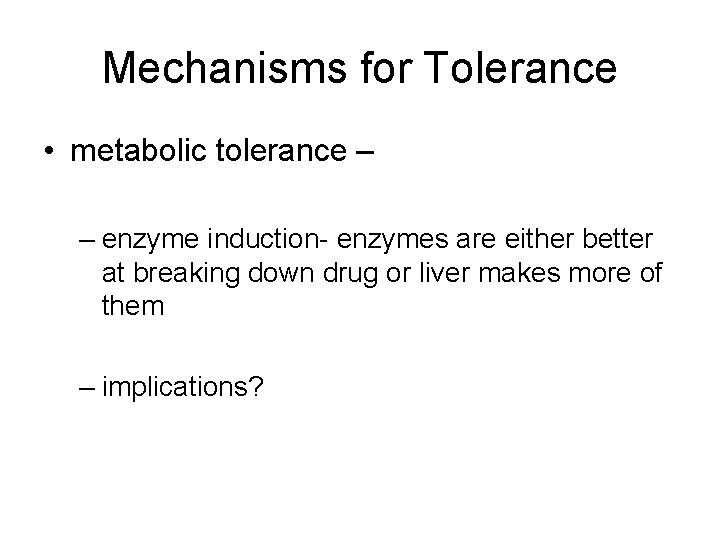 Mechanisms for Tolerance

• metabolic tolerance –

– enzyme induction- enzymes are either better at breaking down drug or liver makes more of them

– implications?